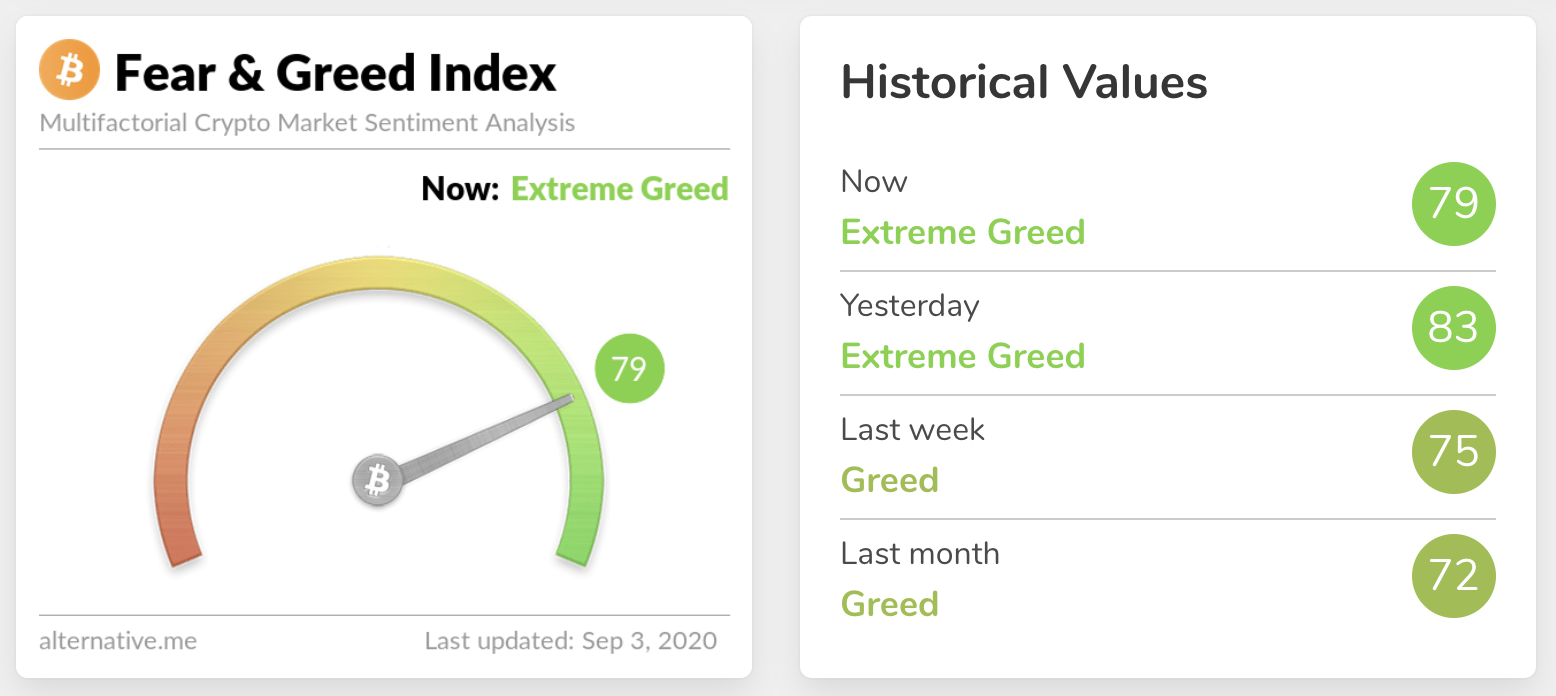 Fear & Greed Index
Multifactorial Crypto Market Sentiment Analysis

Now: Extreme Greed

79

alternative.me
Last updated: Sep 3, 2020

Historical Values

Now
Extreme Greed
79

Yesterday
Extreme Greed
83

Last week
Greed
75

Last month
Greed
72